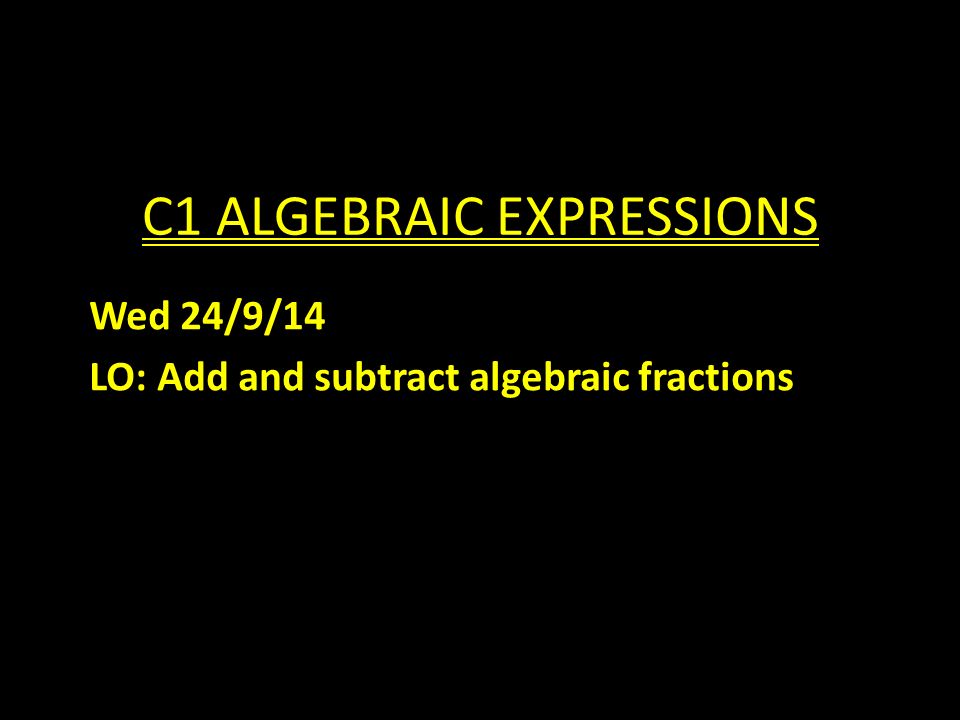 C1 ALGEBRAIC EXPRESSIONS

Wed 24/9/14

LO: Add and subtract algebraic fractions